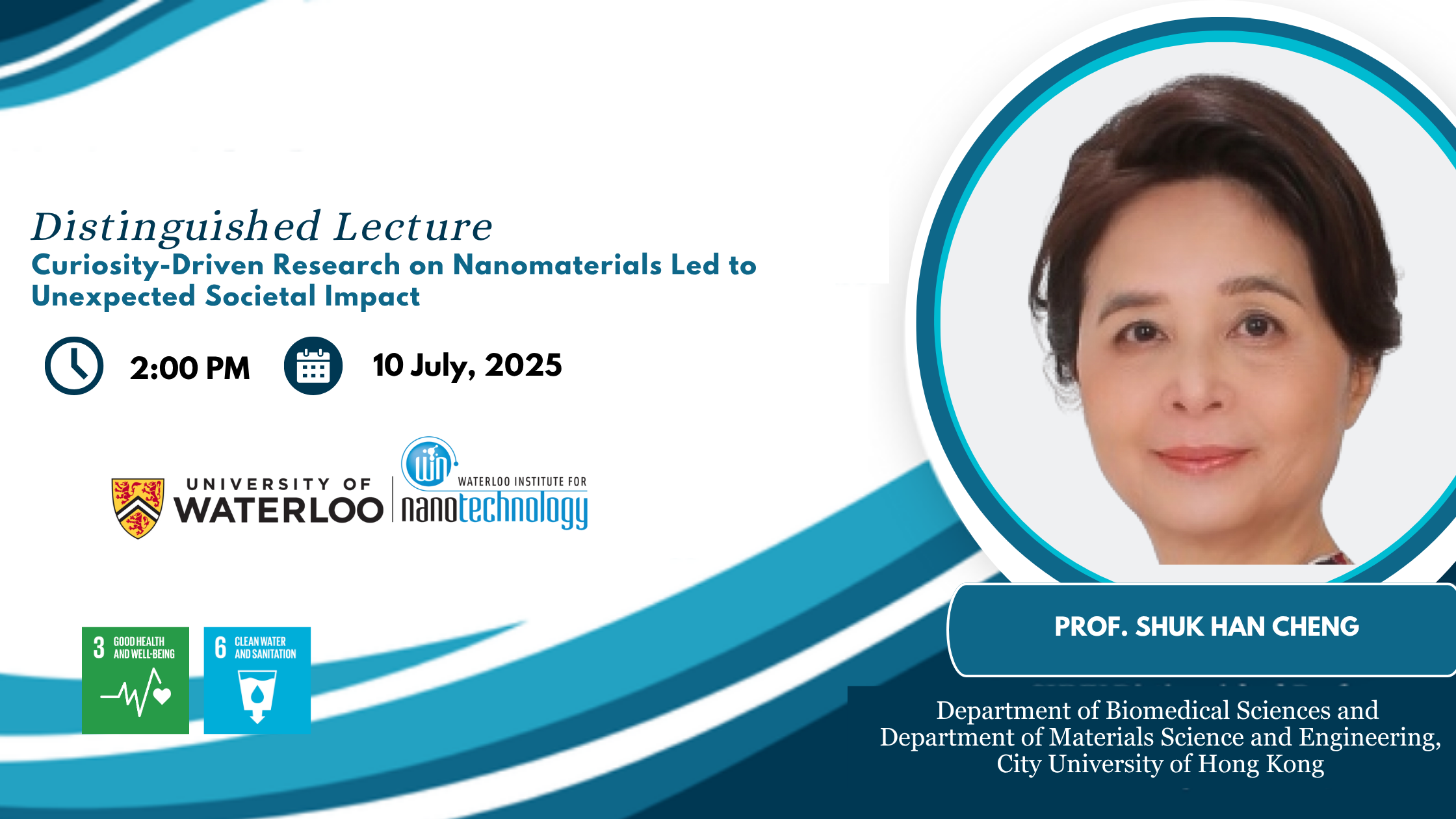 Distinguished Lecture
Curiosity-Driven Research on Nanomaterials Led to Unexpected Societal Impact

2:00 PM

10 July, 2025

UNIVERSITY OF WATERLOO

win WATERLOO INSTITUTE FOR nanotechnology

3 GOOD HEALTH AND WELL-BEING

6 CLEAN WATER AND SANITATION

PROF. SHUK HAN CHENG

Department of Biomedical Sciences and Department of Materials Science and Engineering, City University of Hong Kong